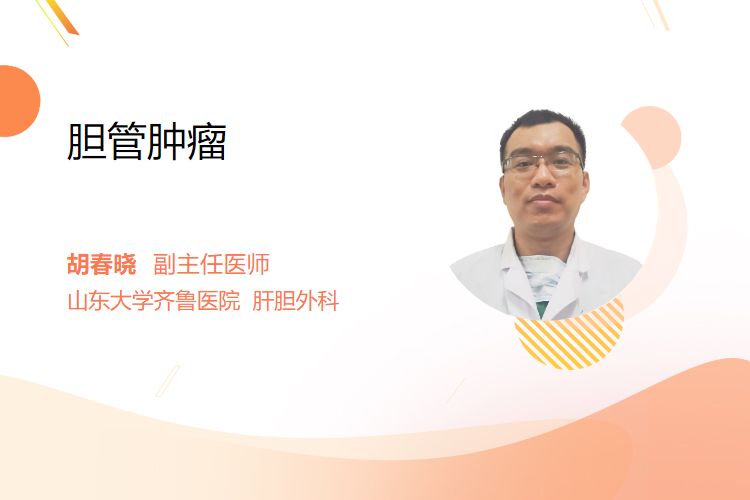 胆管肿瘤

胡春晓 副主任医师
山东大学齐鲁医院 肝胆外科